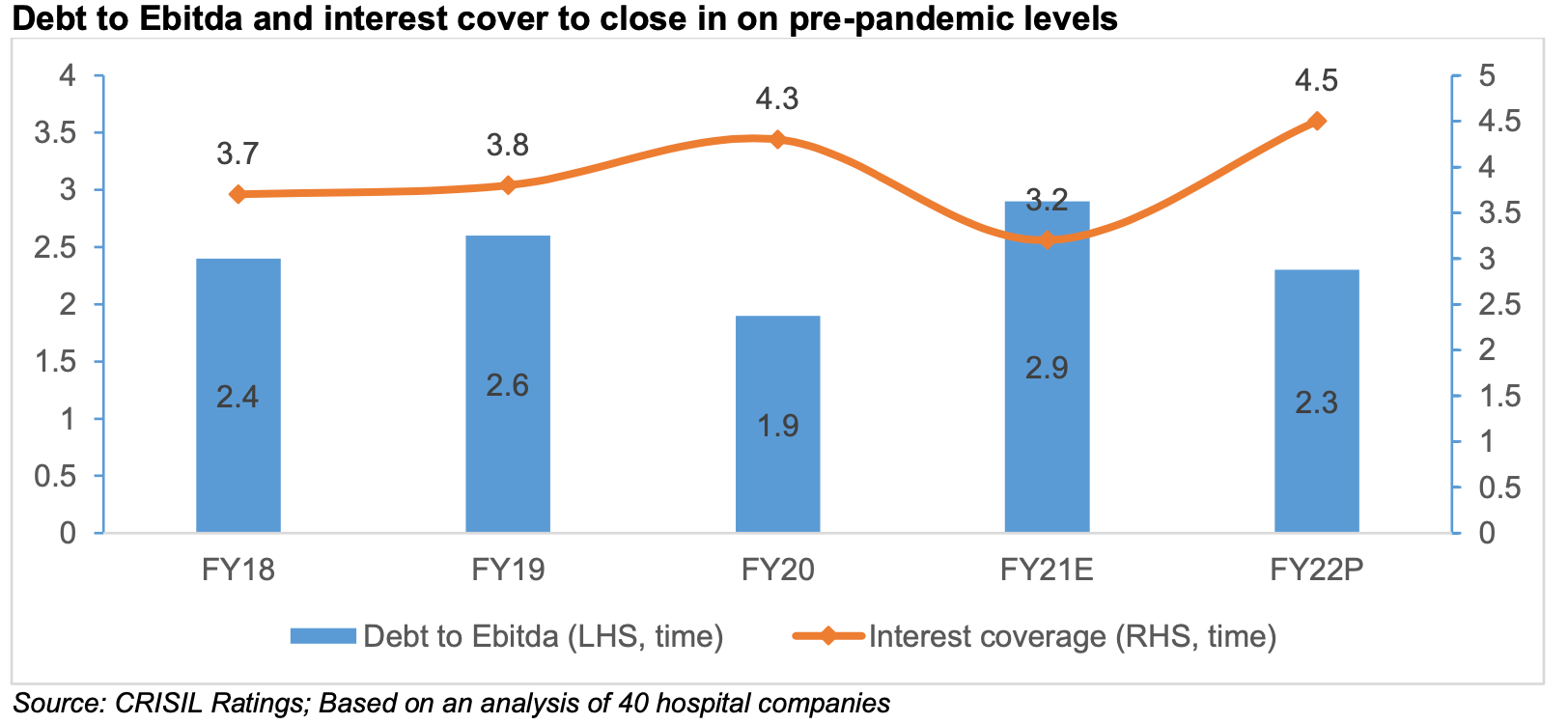 Debt to Ebitda and interest cover to close in on pre-pandemic levels

4
3.5
3
2.5
2
1.5
1
0.5
0

5
4.5
4
3.5
3
2.5
2
1.5
1
0.5
0

3.7
3.8
4.3
3.2
4.5

2.4
2.6
1.9
2.9
2.3

FY18
FY19
FY20
FY21E
FY22P

Debt to Ebitda (LHS, time)
Interest coverage (RHS, time)

Source: CRISIL Ratings; Based on an analysis of 40 hospital companies